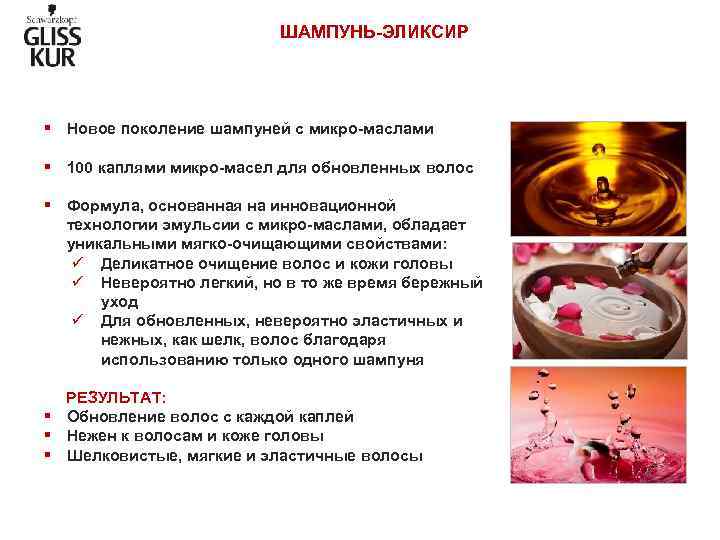 Schwarzkopf
GLISS
KUR

ШАМПУНЬ-ЭЛИКСИР

▪ Новое поколение шампуней с микро-маслами

▪ 100 каплями микро-масел для обновленных волос

▪ Формула, основанная на инновационной технологии эмульсии с микро-маслами, обладает уникальными мягко-очищающими свойствами:
✓ Деликатное очищение волос и кожи головы
✓ Невероятно легкий, но в то же время бережный уход
✓ Для обновленных, невероятно эластичных и нежных, как шелк, волос благодаря использованию только одного шампуня

РЕЗУЛЬТАТ:
▪ Обновление волос с каждой каплей
▪ Нежен к волосам и коже головы
▪ Шелковистые, мягкие и эластичные волосы